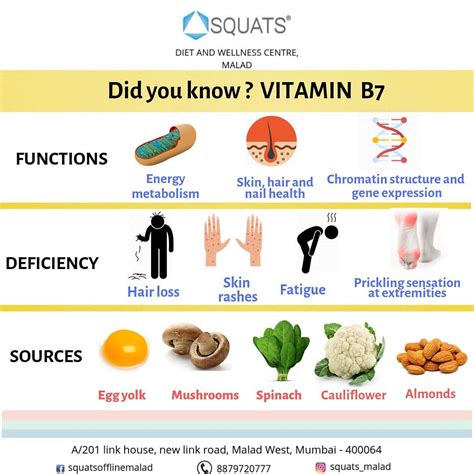 SQUATS®

DIET AND WELLNESS CENTRE, MALAD

Did you know ? VITAMIN B7

FUNCTIONS

Energy metabolism

Skin, hair and nail health

Chromatin structure and gene expression

DEFICIENCY

Hair loss

Skin rashes

Fatigue

Prickling sensation at extremities

SOURCES

Egg yolk

Mushrooms

Spinach

Cauliflower

Almonds

A/201 link house, new link road, Malad West, Mumbai - 400064

squatsofflinemalad

8879720777

squats_malad